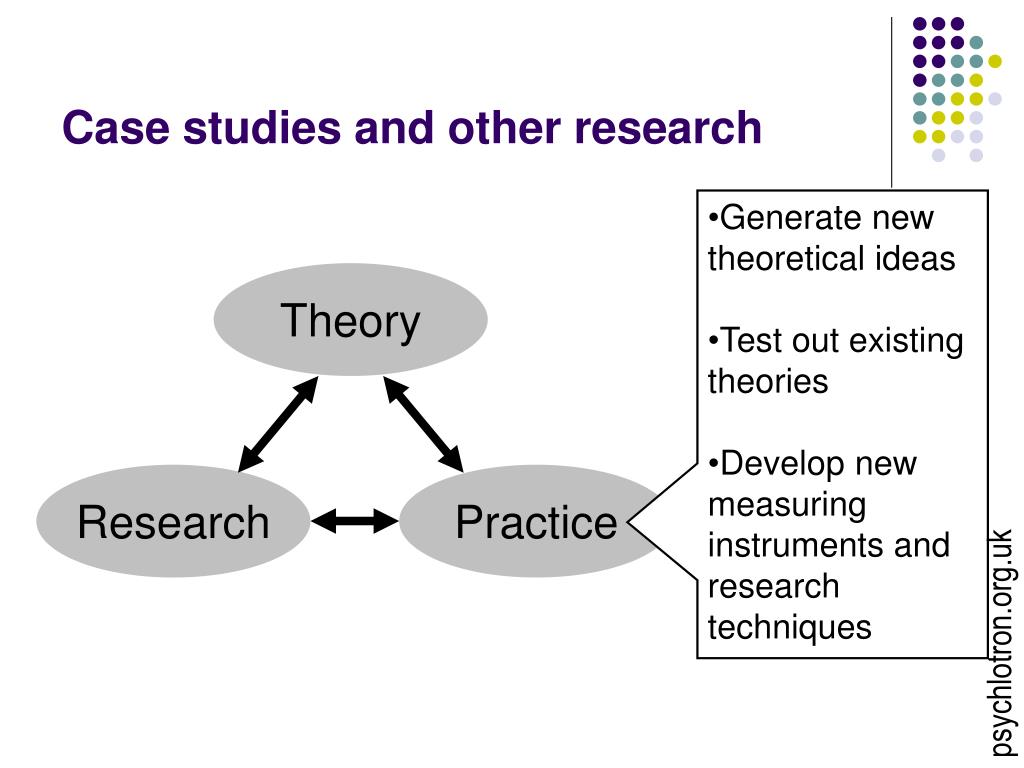 Case studies and other research

Theory

Research

Practice

•Generate new theoretical ideas

•Test out existing theories

•Develop new measuring instruments and research techniques

psychlotron.org.uk